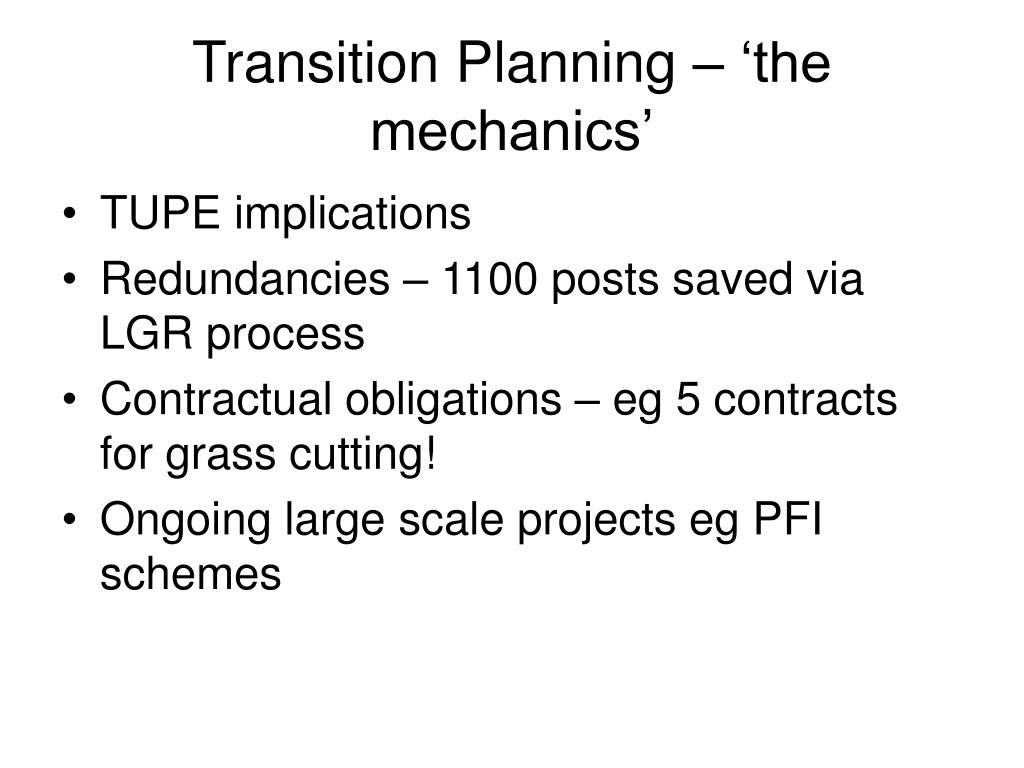 Transition Planning – ‘the mechanics’

• TUPE implications
• Redundancies – 1100 posts saved via LGR process
• Contractual obligations – eg 5 contracts for grass cutting!
• Ongoing large scale projects eg PFI schemes